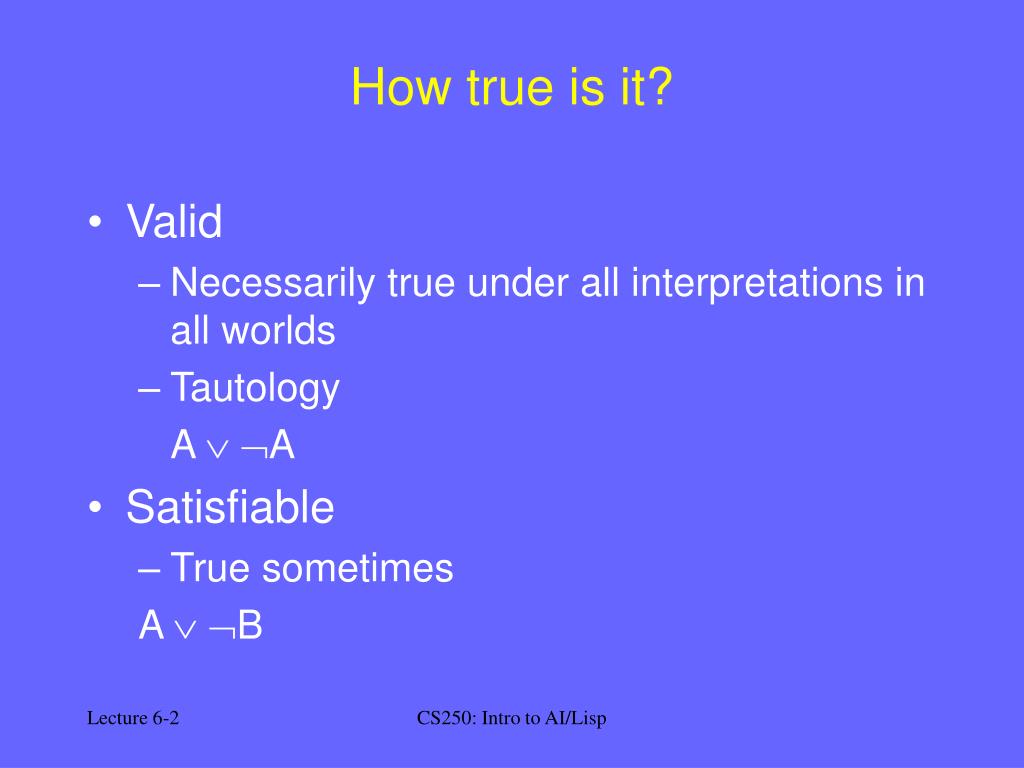 How true is it?

• Valid

– Necessarily true under all interpretations in all worlds

– Tautology

$A \vee \neg A$

• Satisfiable

– True sometimes

$A \vee \neg B$

Lecture 6-2

CS250: Intro to AI/Lisp